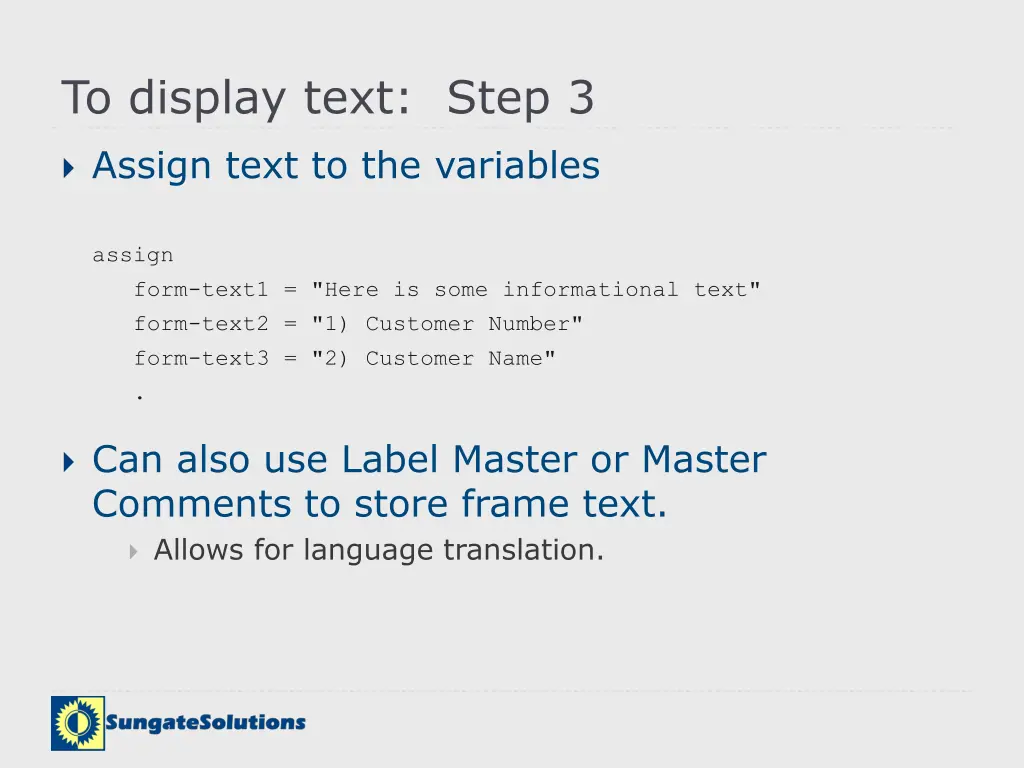 To display text: Step 3

Assign text to the variables

assign
form-text1 = "Here is some informational text"
form-text2 = "1) Customer Number"
form-text3 = "2) Customer Name"
.

Can also use Label Master or Master Comments to store frame text.

Allows for language translation.

SungateSolutions